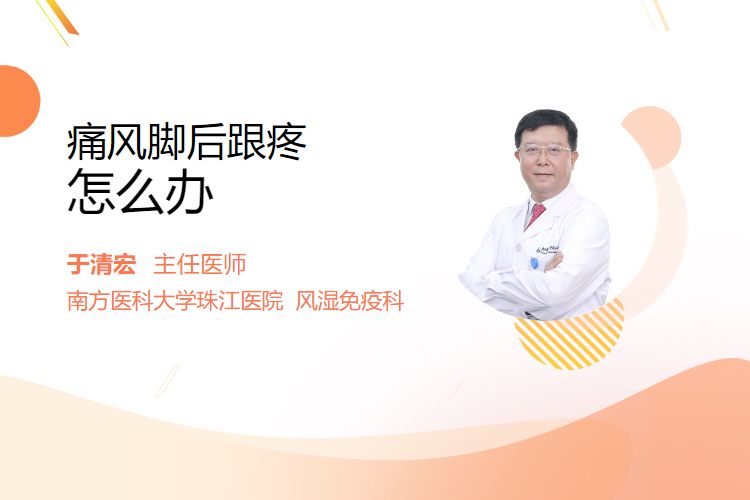 痛风脚后跟疼
怎么办

于清宏 主任医师
南方医科大学珠江医院 风湿免疫科